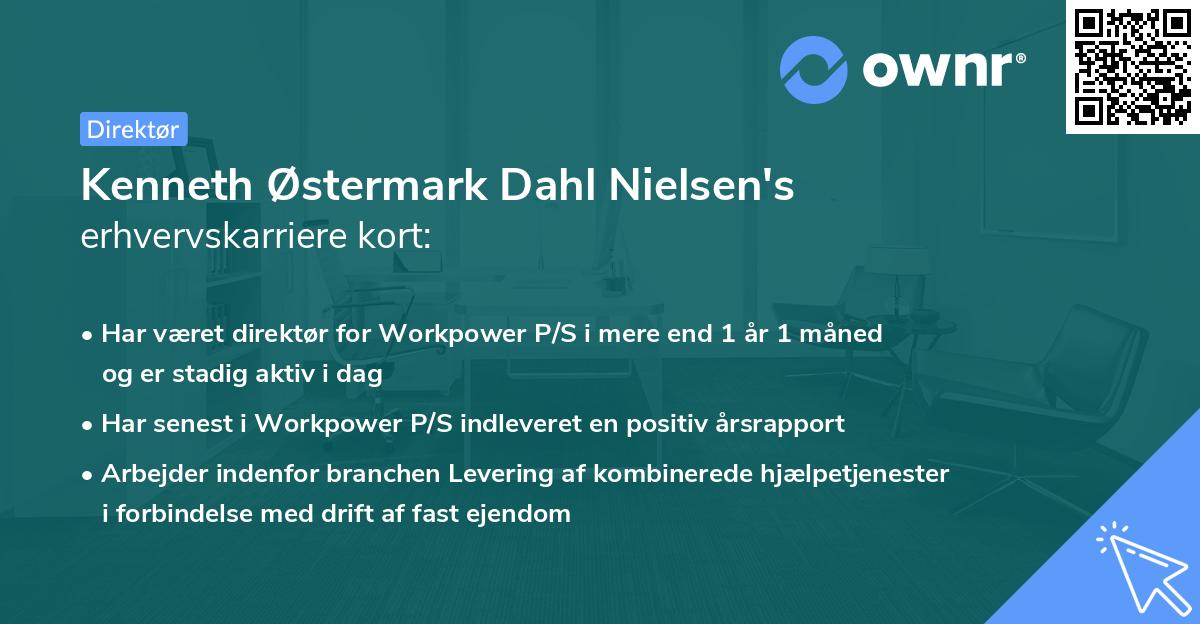 ownr®

Direktør

Kenneth Østermark Dahl Nielsen's
erhvervskarriere kort:

• Har været direktør for Workpower P/S i mere end 1 år 1 måned og er stadig aktiv i dag

• Har senest i Workpower P/S indleveret en positiv årsrapport

• Arbejder indenfor branchen Levering af kombinerede hjælpetjenester i forbindelse med drift af fast ejendom